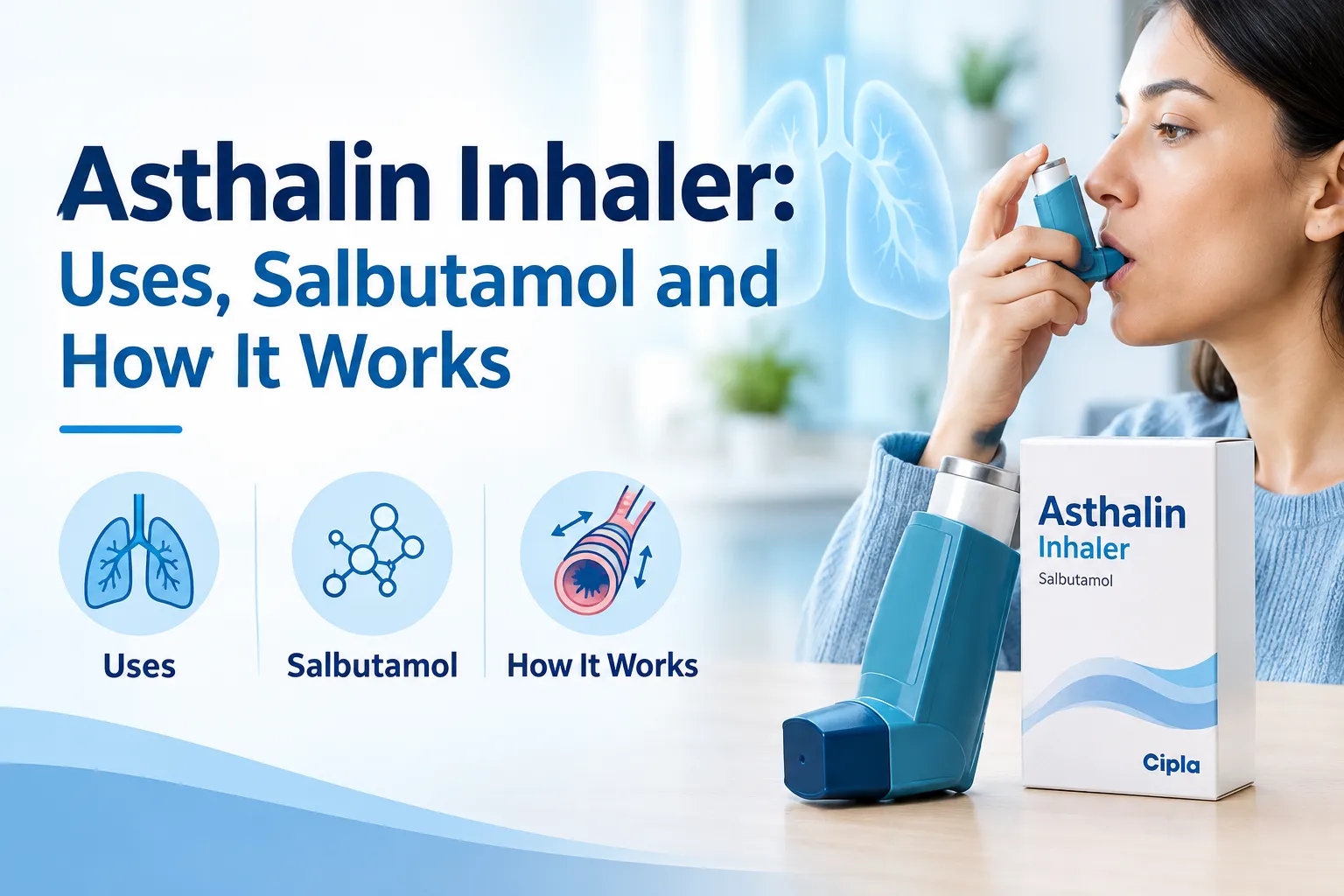 Asthalin Inhaler:
Uses, Salbutamol and How It Works

Uses

Salbutamol

How It Works

Asthalin
Inhaler
Salbutamol

Cipla